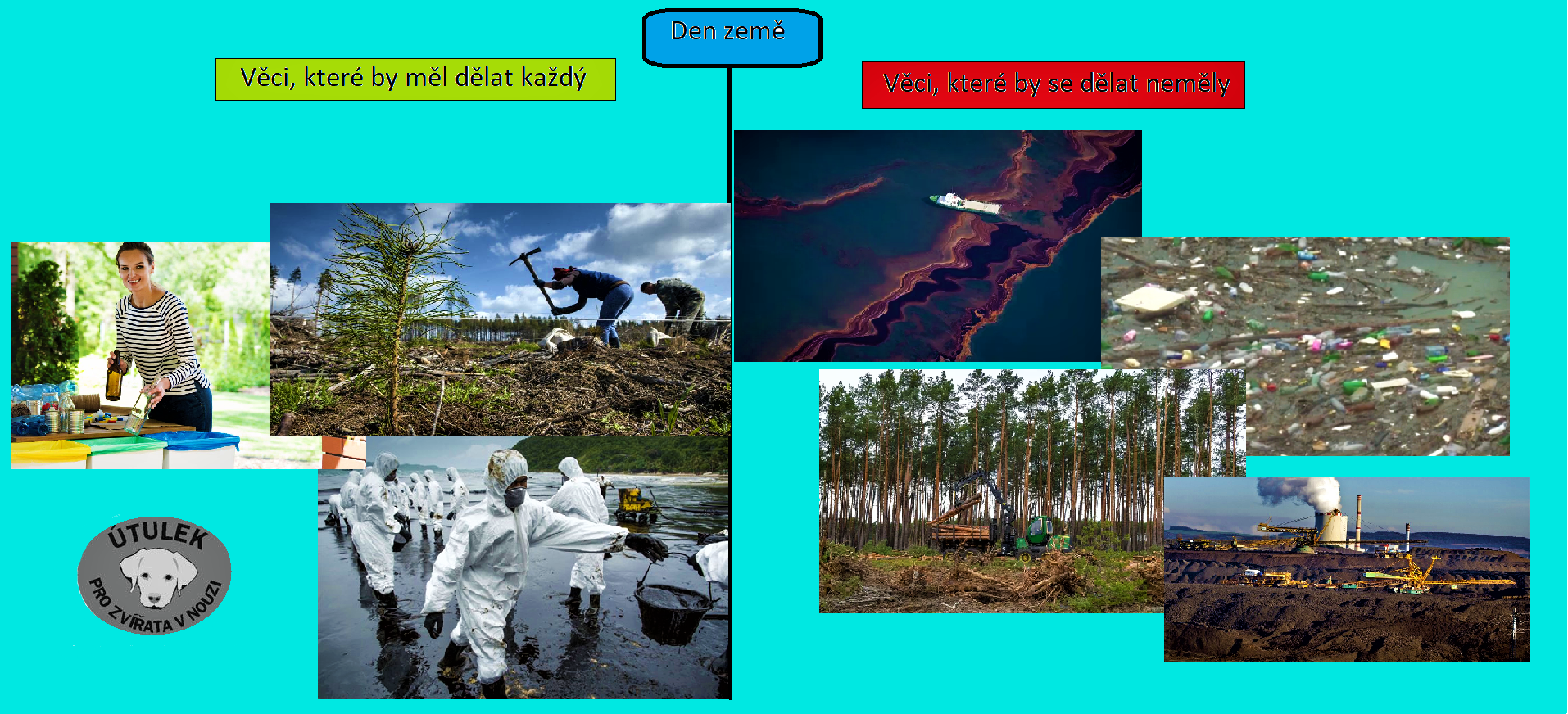 Den země

Věci, které by měl dělat každý

Věci, které by se dělat neměly

ÚTULEK
PRO ZVÍŘATA V NOUZI